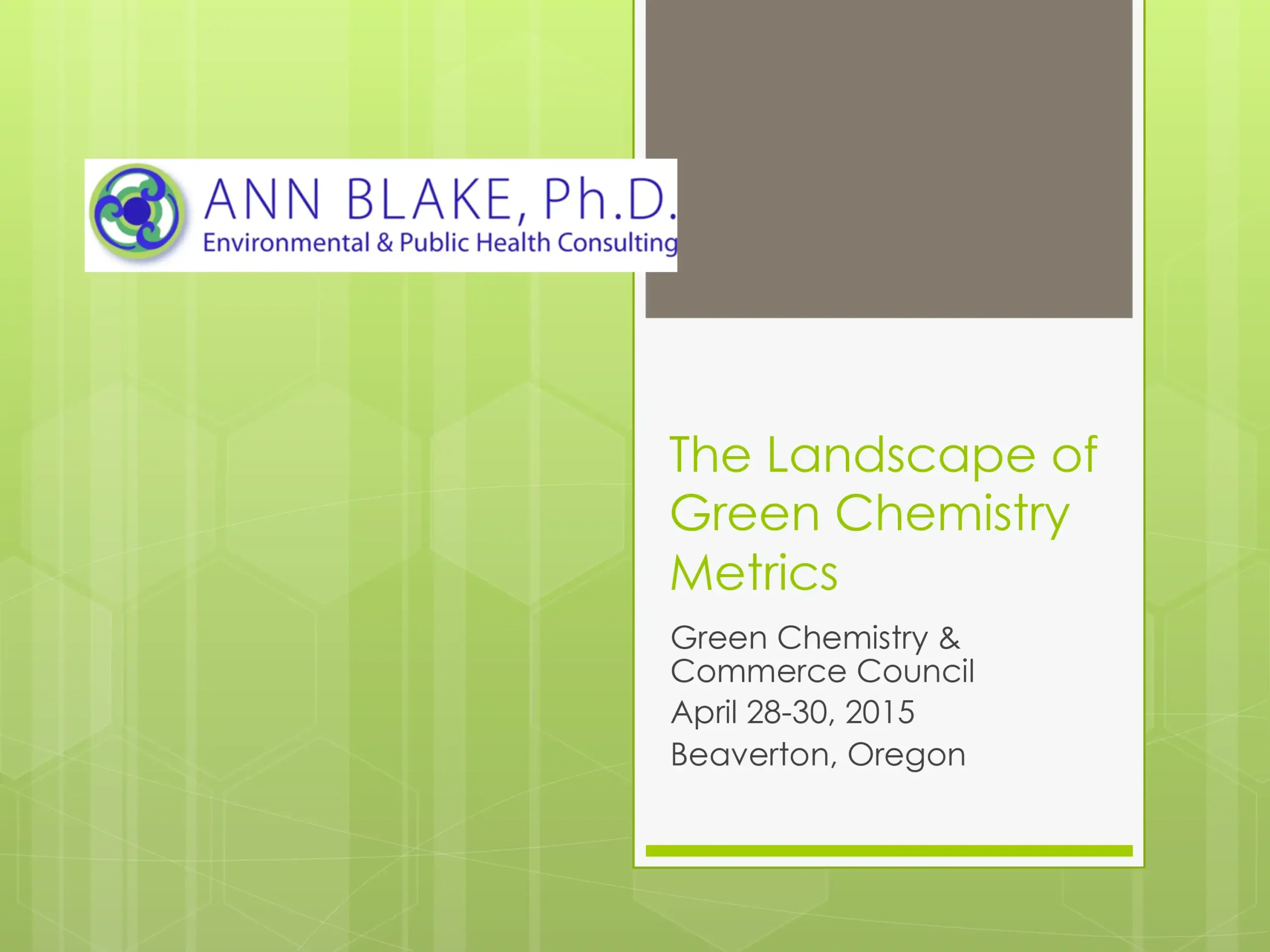 ANN BLAKE, Ph.D.
Environmental & Public Health Consulting

The Landscape of Green Chemistry Metrics

Green Chemistry & Commerce Council
April 28-30, 2015
Beaverton, Oregon